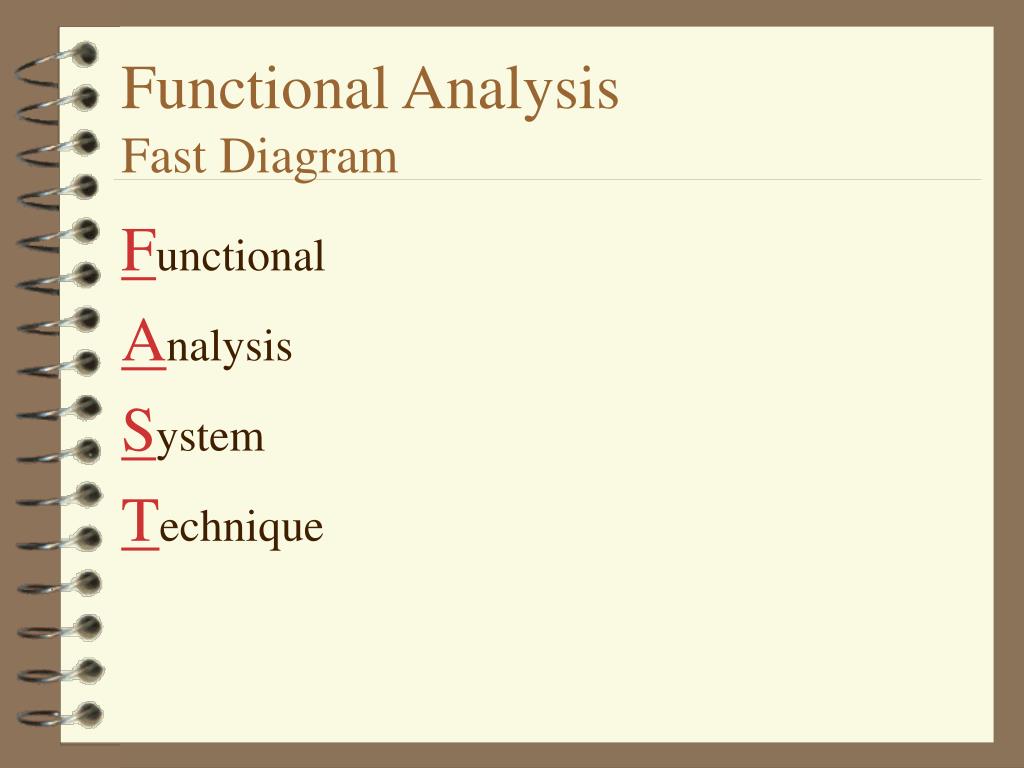 Functional Analysis
Fast Diagram

Functional
Analysis
System
Technique